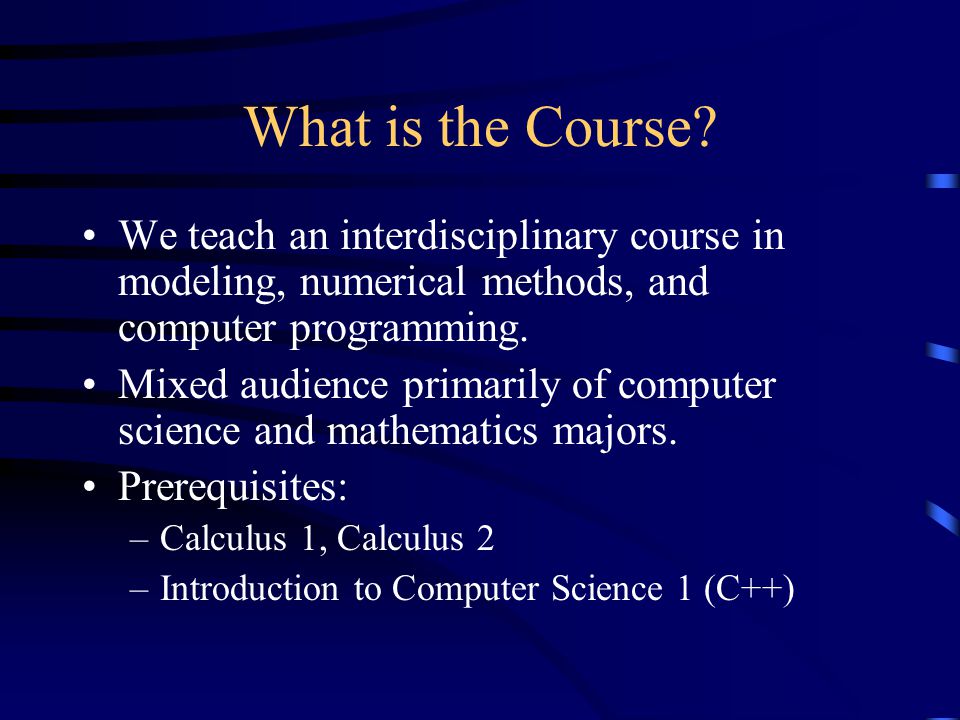 What is the Course?

• We teach an interdisciplinary course in modeling, numerical methods, and computer programming.

• Mixed audience primarily of computer science and mathematics majors.

• Prerequisites:

– Calculus 1, Calculus 2

– Introduction to Computer Science 1 (C++)